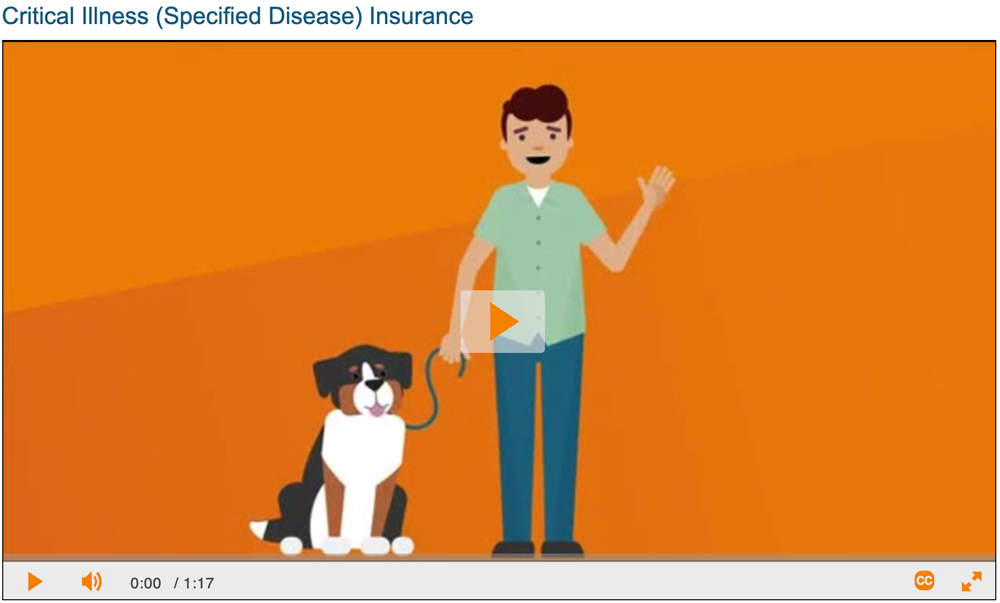 Critical Illness (Specified Disease) Insurance

0:00 / 1:17

CC